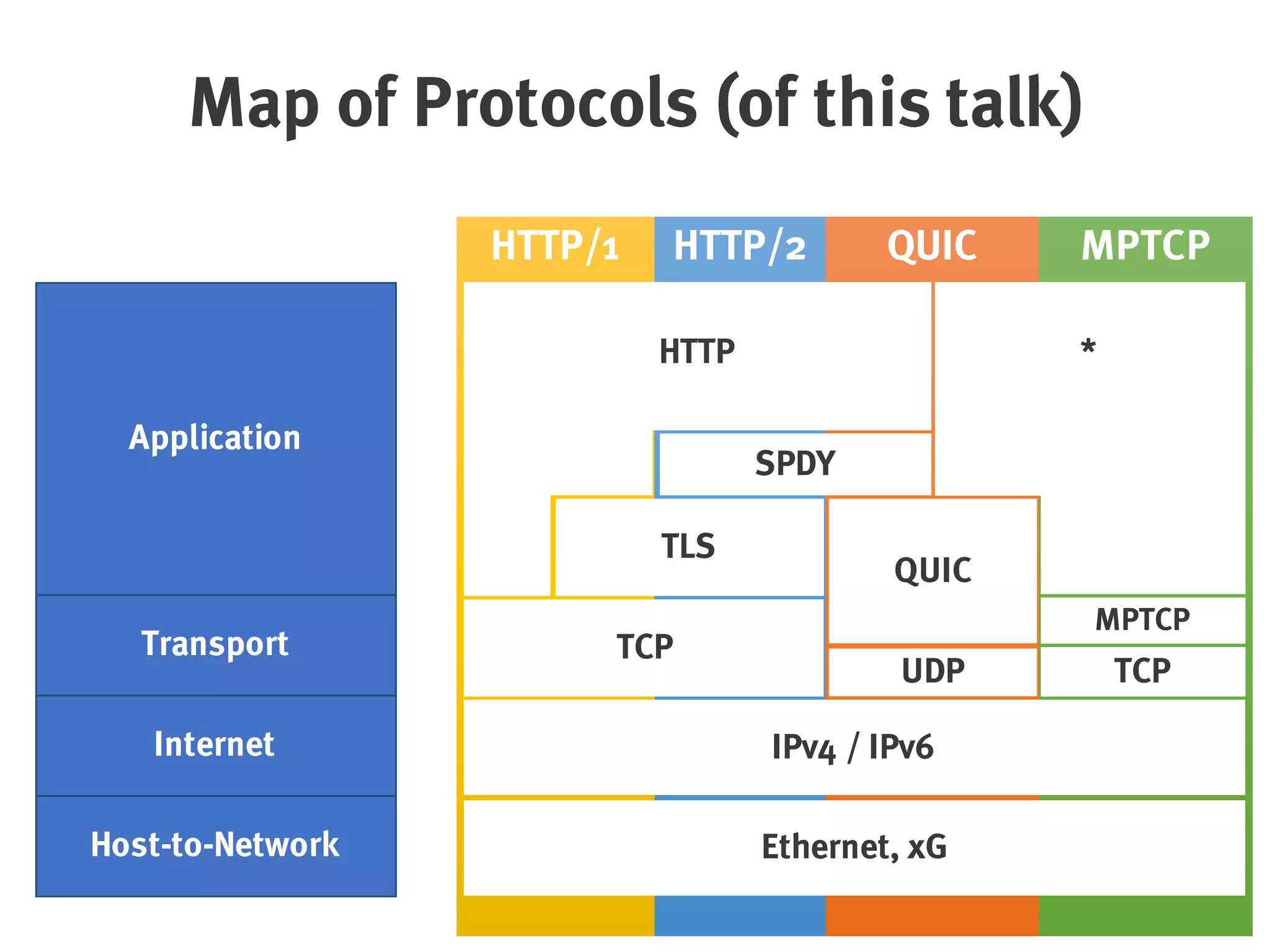 Map of Protocols (of this talk)

Application

Transport

Internet

Host-to-Network

HTTP/1 HTTP/2 QUIC MPTCP

HTTP

*

SPDY

TLS

QUIC

TCP

MPTCP

UDP

TCP

IPv4 / IPv6

Ethernet, xG